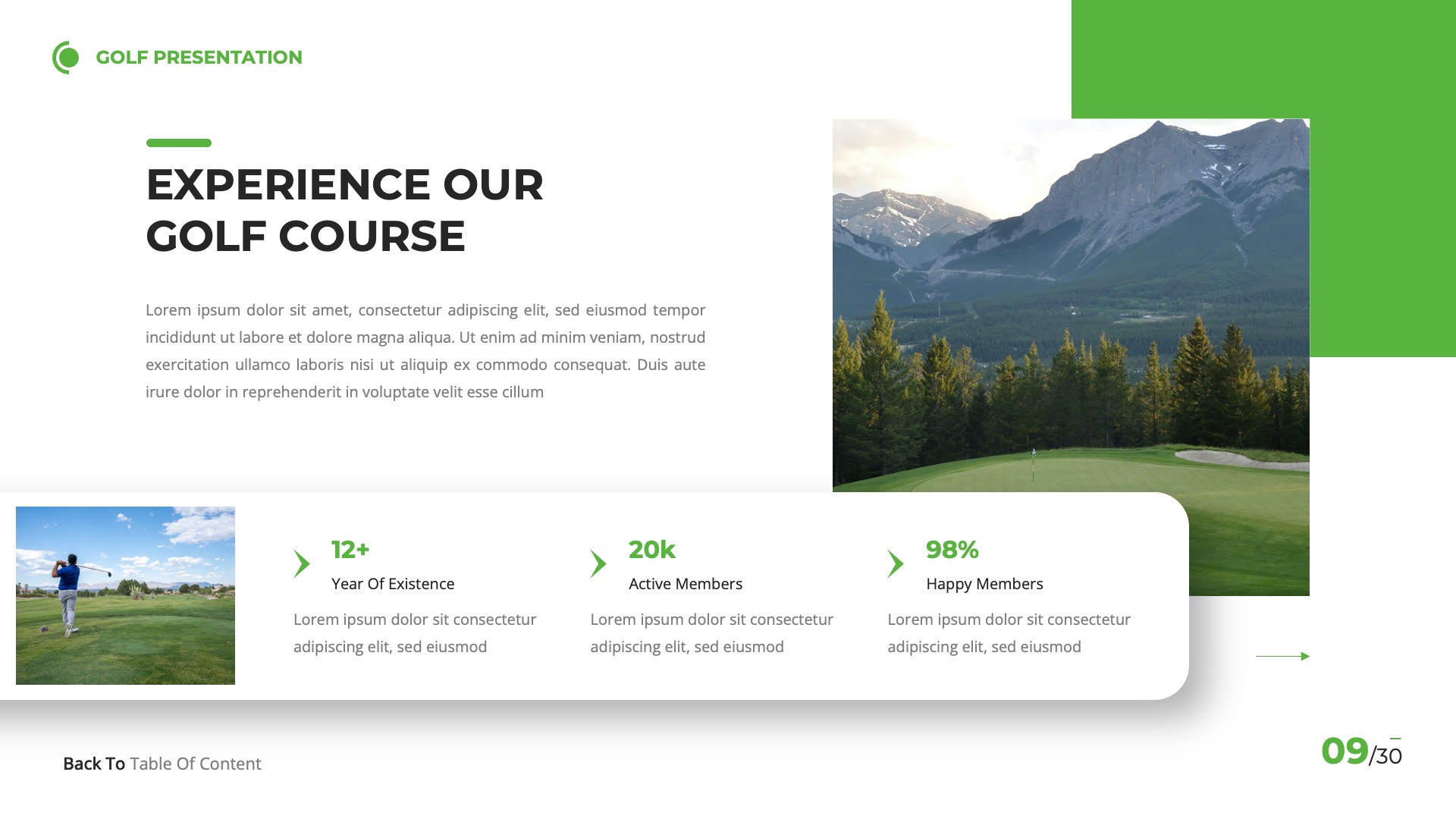 GOLF PRESENTATION

EXPERIENCE OUR GOLF COURSE

Lorem ipsum dolor sit amet, consectetur adipiscing elit, sed eiusmod tempor incididunt ut labore et dolore magna aliqua. Ut enim ad minim veniam, nostrud exercitation ullamco laboris nisi ut aliquip ex commodo consequat. Duis aute irure dolor in reprehenderit in voluptate velit esse cillum

12+
Year Of Existence
Lorem ipsum dolor sit consectetur adipiscing elit, sed eiusmod

20k
Active Members
Lorem ipsum dolor sit consectetur adipiscing elit, sed eiusmod

98%
Happy Members
Lorem ipsum dolor sit consectetur adipiscing elit, sed eiusmod

Back To Table Of Content

09/30